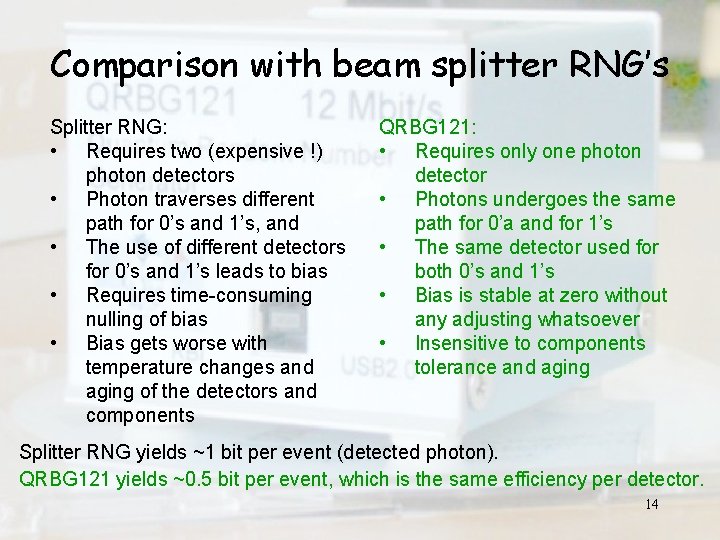 Comparison with beam splitter RNG's

Splitter RNG:
• Requires two (expensive !) photon detectors
• Photon traverses different path for 0's and 1's, and
• The use of different detectors for 0's and 1's leads to bias
• Requires time-consuming nulling of bias
• Bias gets worse with temperature changes and aging of the detectors and components

QRBG121:
• Requires only one photon detector
• Photons undergoes the same path for 0'a and for 1's
• The same detector used for both 0's and 1's
• Bias is stable at zero without any adjusting whatsoever
• Insensitive to components tolerance and aging

Splitter RNG yields ~1 bit per event (detected photon).
QRBG121 yields ~0.5 bit per event, which is the same efficiency per detector.

14